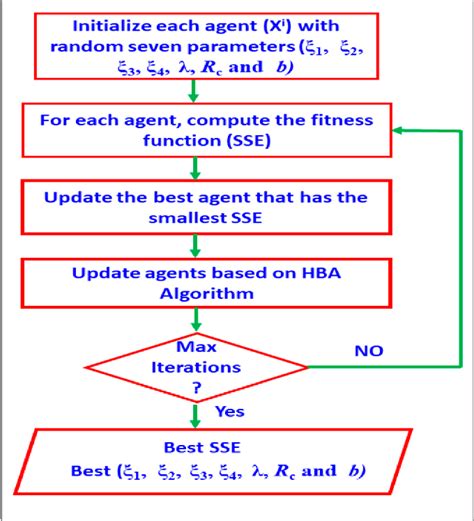 Initialize each agent ($X^i$) with random seven parameters ($\xi_1$, $\xi_2$, $\xi_3$, $\xi_4$, $\lambda$, $R_c$ and $b$)

For each agent, compute the fitness function (SSE)

Update the best agent that has the smallest SSE

Update agents based on HBA Algorithm

Max Iterations ?

NO

Yes

Best SSE
Best ($\xi_1$, $\xi_2$, $\xi_3$, $\xi_4$, $\lambda$, $R_c$ and $b$)